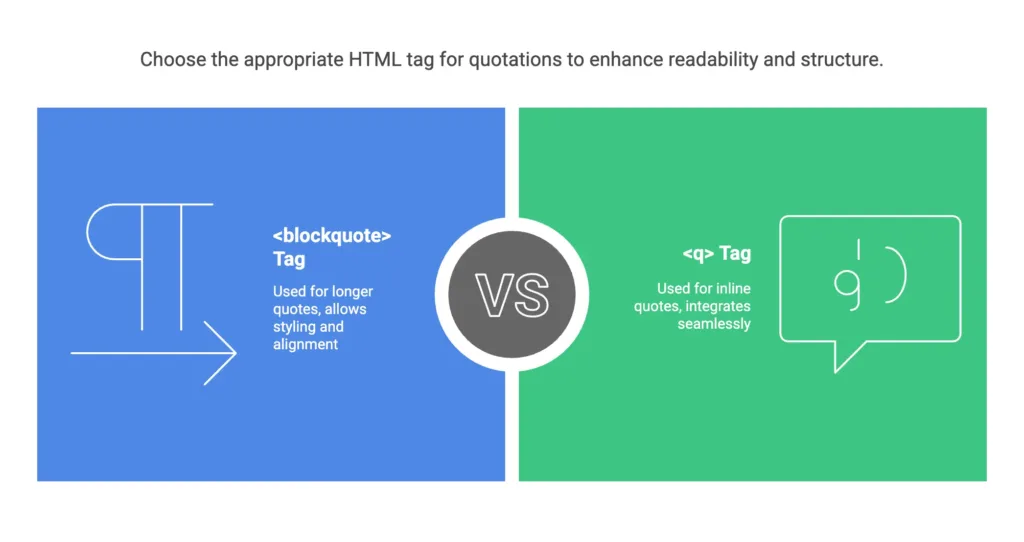 Choose the appropriate HTML tag for quotations to enhance readability and structure.

<blockquote> Tag

Used for longer quotes, allows styling and alignment

VS

<q> Tag

Used for inline quotes, integrates seamlessly